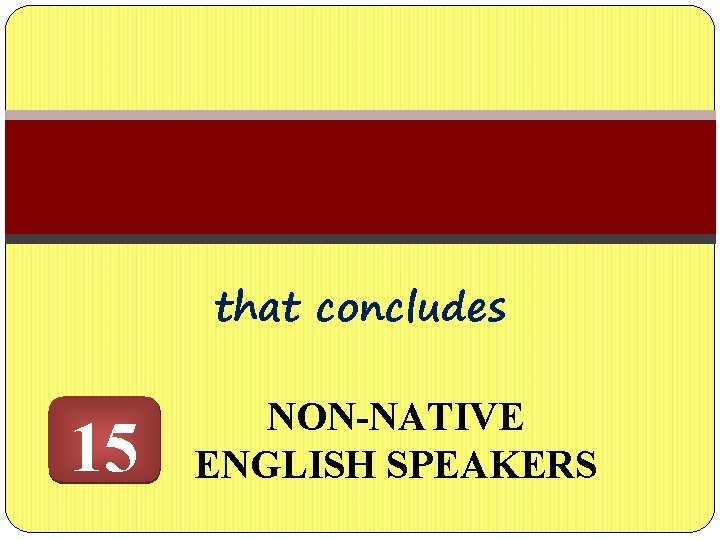 that concludes

15

NON-NATIVE
ENGLISH SPEAKERS